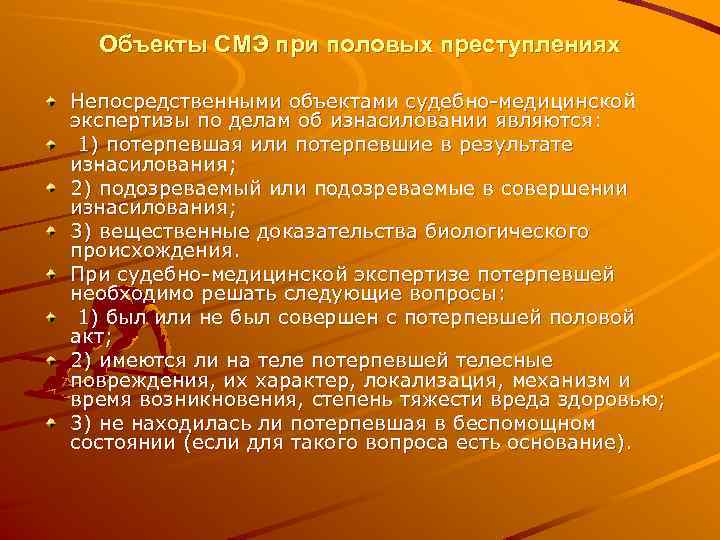 Объекты СМЭ при половых преступлениях

Непосредственными объектами судебно-медицинской экспертизы по делам об изнасиловании являются:

1) потерпевшая или потерпевшие в результате изнасилования;

2) подозреваемый или подозреваемые в совершении изнасилования;

3) вещественные доказательства биологического происхождения.

При судебно-медицинской экспертизе потерпевшей необходимо решать следующие вопросы:

1) был или не был совершен с потерпевшей половой акт;

2) имеются ли на теле потерпевшей телесные повреждения, их характер, локализация, механизм и время возникновения, степень тяжести вреда здоровью;

3) не находилась ли потерпевшая в беспомощном состоянии (если для такого вопроса есть основание).